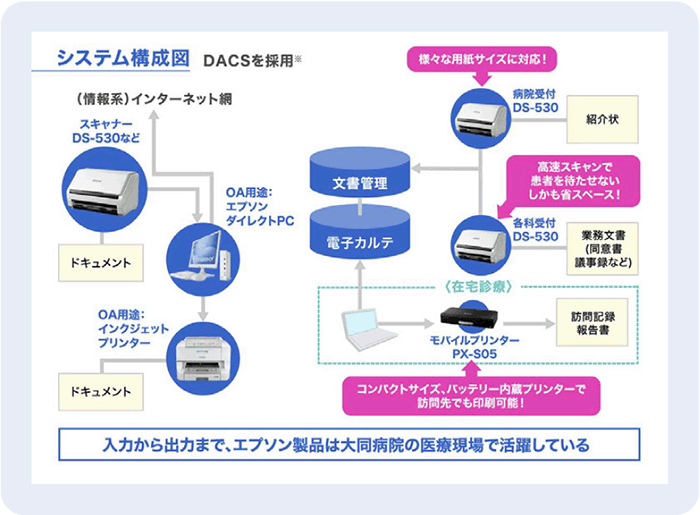 システム構成図 DACSを採用※

（情報系）インターネット網

スキャナー
DS-530など

ドキュメント

OA用途：
エプソン
ダイレクトPC

OA用途：
インクジェット
プリンター

ドキュメント

文書管理

電子カルテ

様々な用紙サイズに対応！

病院受付
DS-530

紹介状

高速スキャンで
患者を待たせない
しかも省スペース！

各科受付
DS-530

業務文書
(同意書
議事録など)

〈在宅診療〉

モバイルプリンター
PX-S05

訪問記録
報告書

コンパクトサイズ、バッテリー内蔵プリンターで
訪問先でも印刷可能！

入力から出力まで、エプソン製品は大同病院の医療現場で活躍している